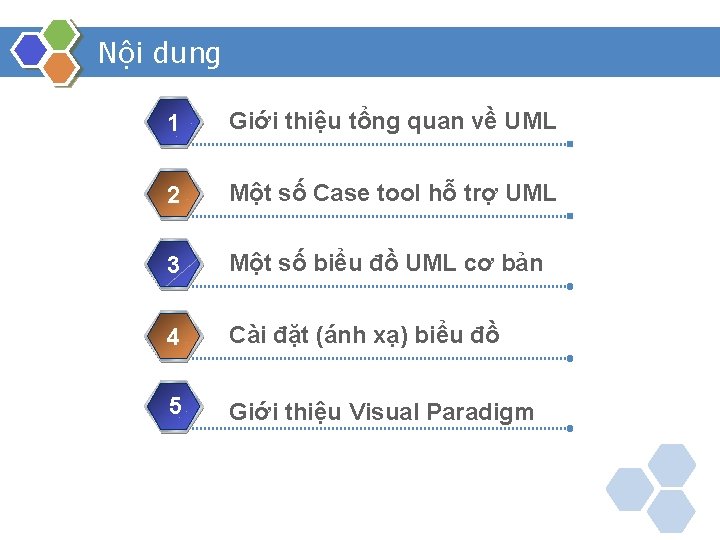 Nội dung

1 Giới thiệu tổng quan về UML

2 Một số Case tool hỗ trợ UML

3 Một số biểu đồ UML cơ bản

4 Cài đặt (ánh xạ) biểu đồ

5 Giới thiệu Visual Paradigm